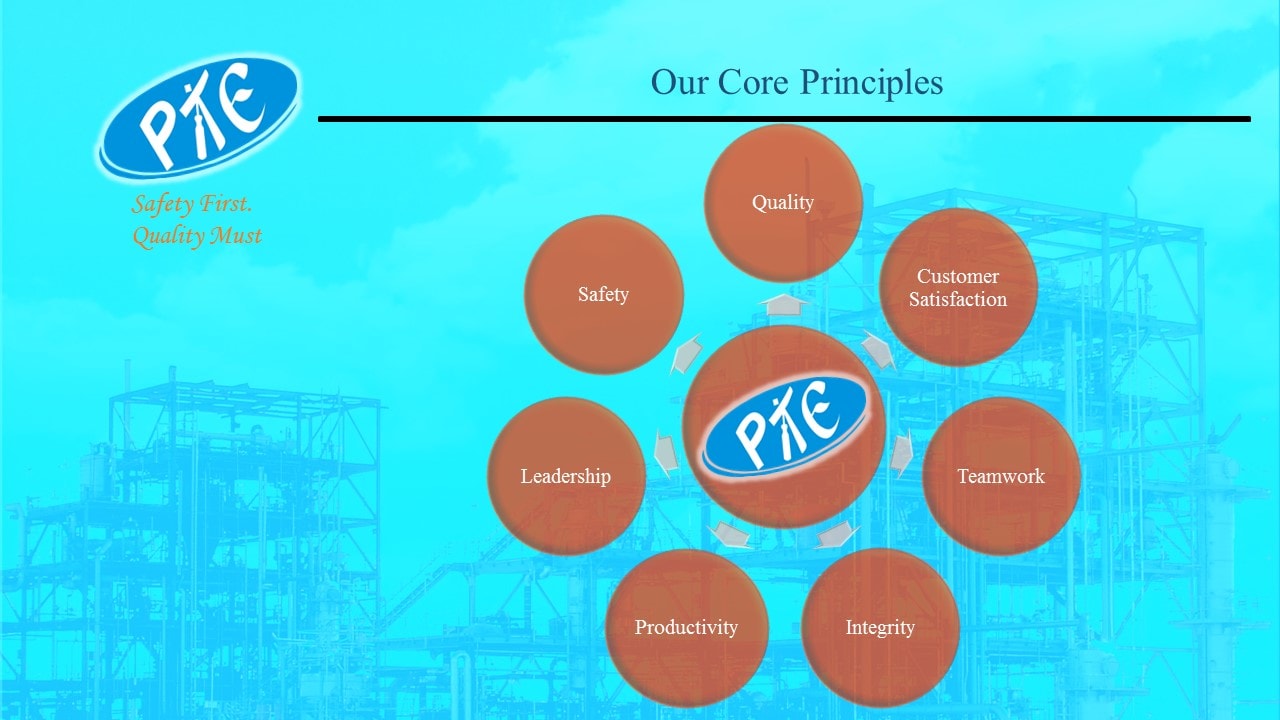 PTE

Safety First.
Quality Must

Our Core Principles

Quality

Customer Satisfaction

Teamwork

Integrity

Productivity

Leadership

Safety

PTE